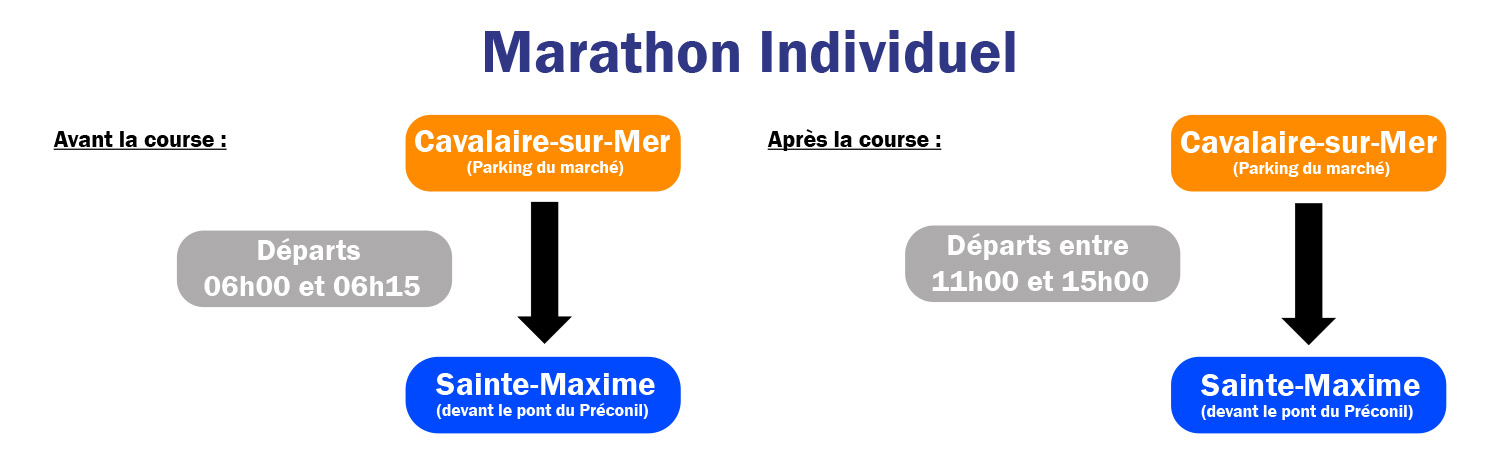 Marathon Individuel

Avant la course :

Cavalaire-sur-Mer
(Parking du marché)

Départs
06h00 et 06h15

Sainte-Maxime
(devant le pont du Préconil)

Après la course :

Cavalaire-sur-Mer
(Parking du marché)

Départs entre
11h00 et 15h00

Sainte-Maxime
(devant le pont du Préconil)